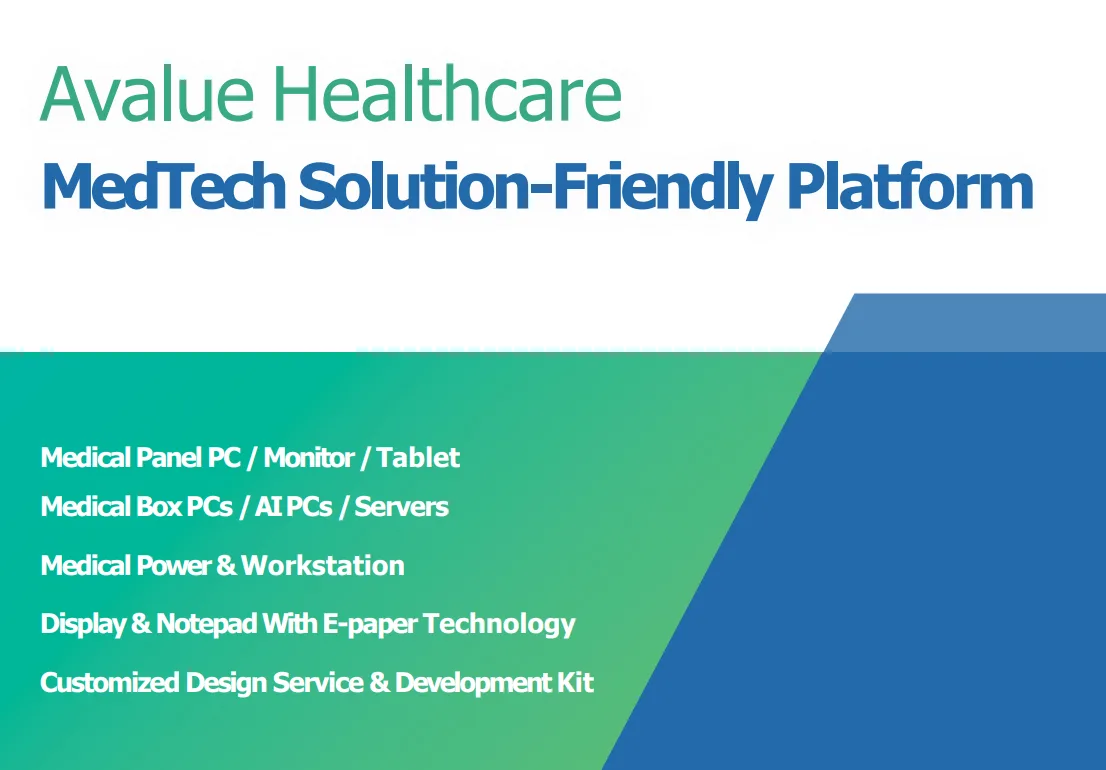 Avalue Healthcare
MedTech Solution-Friendly Platform

Medical Panel PC / Monitor / Tablet
Medical Box PCs / AI PCs / Servers
Medical Power & Workstation
Display & Notepad With E-paper Technology
Customized Design Service & Development Kit